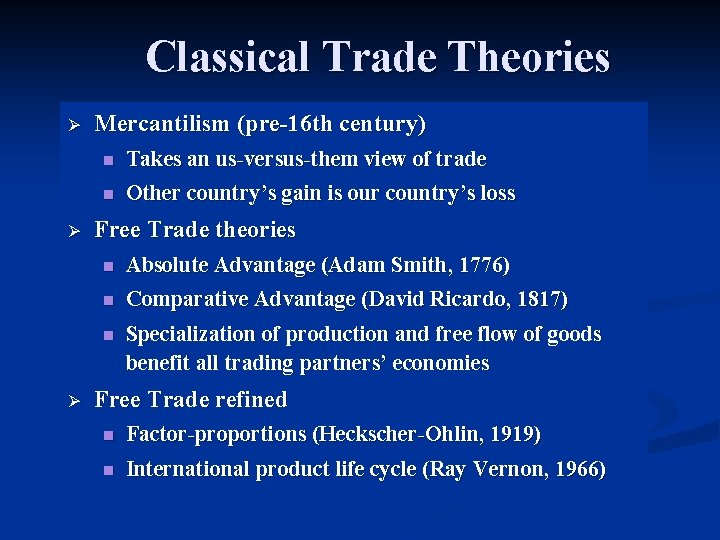 Classical Trade Theories

➢ Mercantilism (pre-16th century)
▪ Takes an us-versus-them view of trade
▪ Other country's gain is our country's loss

➢ Free Trade theories
▪ Absolute Advantage (Adam Smith, 1776)
▪ Comparative Advantage (David Ricardo, 1817)
▪ Specialization of production and free flow of goods benefit all trading partners' economies

➢ Free Trade refined
▪ Factor-proportions (Heckscher-Ohlin, 1919)
▪ International product life cycle (Ray Vernon, 1966)